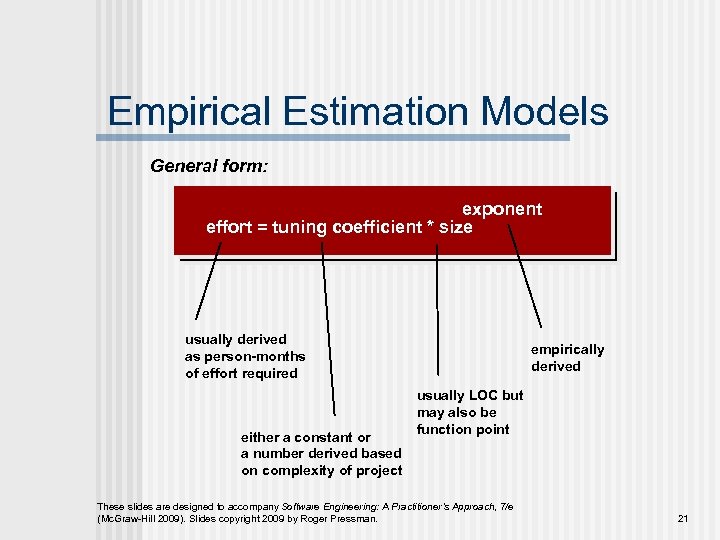 Empirical Estimation Models

General form:

exponent
effort = tuning coefficient * size

usually derived as person-months of effort required

either a constant or a number derived based on complexity of project

usually LOC but may also be function point

empirically derived

These slides are designed to accompany Software Engineering: A Practitioner's Approach, 7/e (McGraw-Hill 2009). Slides copyright 2009 by Roger Pressman.

21